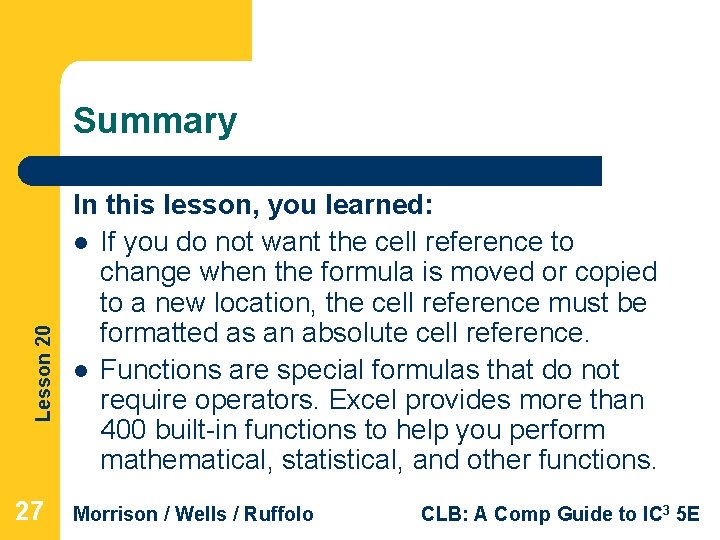 Summary

In this lesson, you learned:

- If you do not want the cell reference to change when the formula is moved or copied to a new location, the cell reference must be formatted as an absolute cell reference.
- Functions are special formulas that do not require operators. Excel provides more than 400 built-in functions to help you perform mathematical, statistical, and other functions.

Lesson 20

27 Morrison / Wells / Ruffolo CLB: A Comp Guide to IC$^3$ 5E